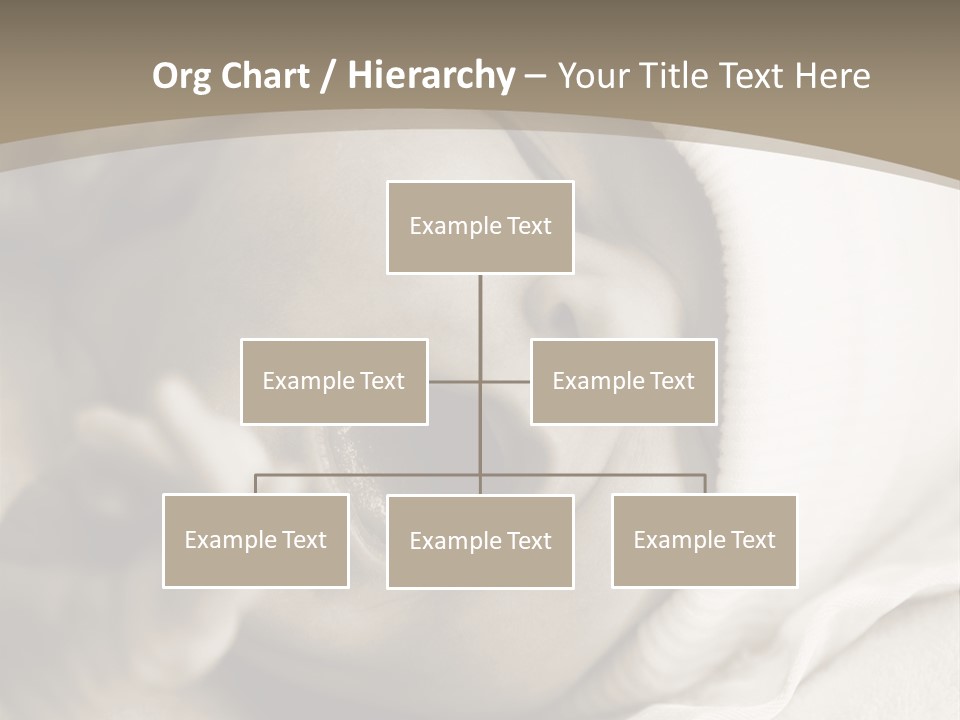 Org Chart / Hierarchy – Your Title Text Here

Example Text

Example Text

Example Text

Example Text

Example Text

Example Text